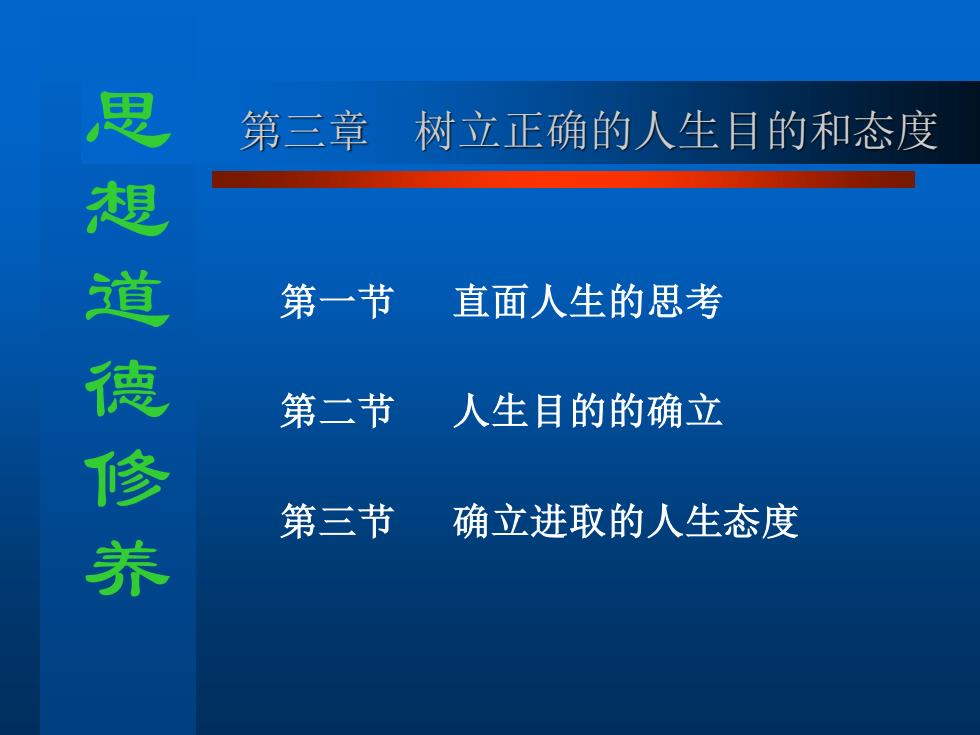 思想道德修养

第三章　树立正确的人生目的和态度

第一节　直面人生的思考

第二节　人生目的的确立

第三节　确立进取的人生态度